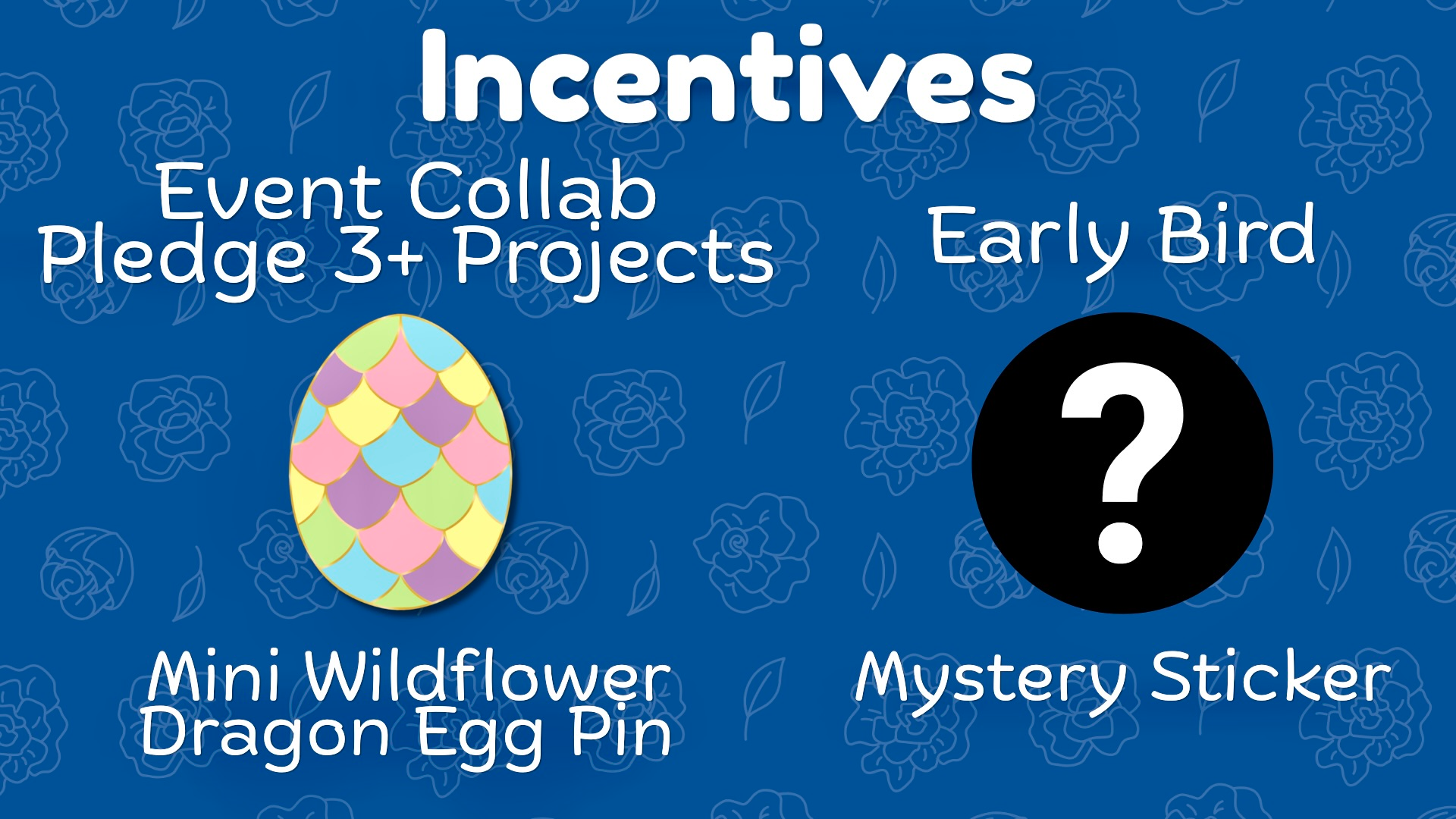 Incentives

Event Collab
Pledge 3+ Projects

Mini Wildflower
Dragon Egg Pin

Early Bird

?

Mystery Sticker